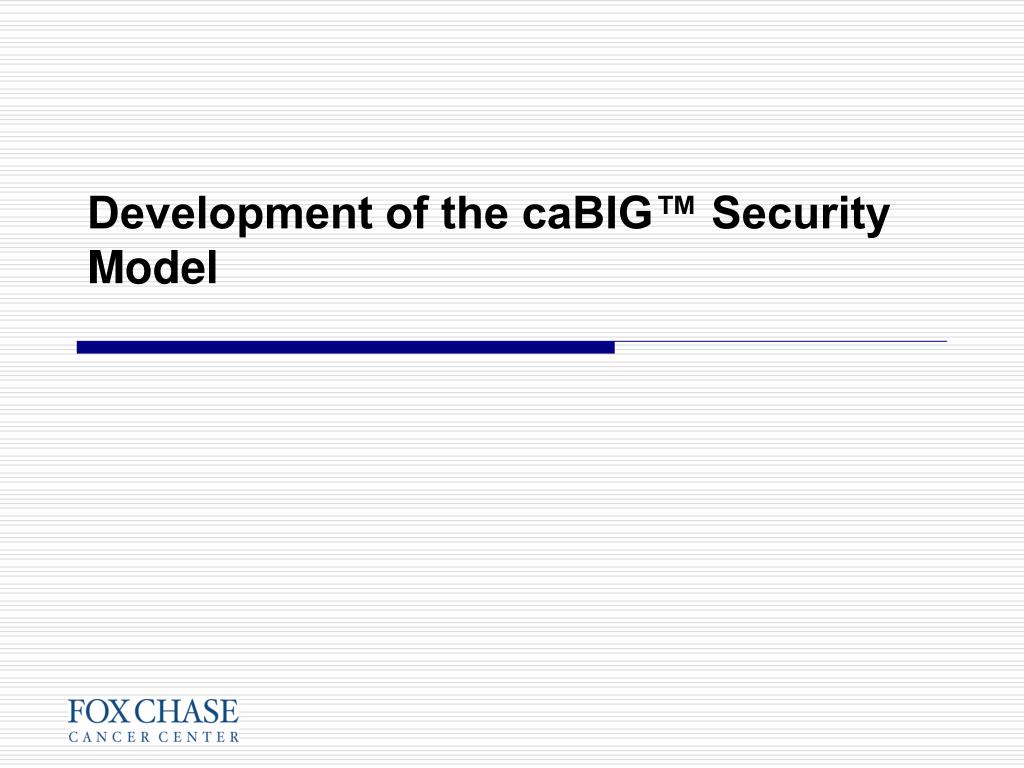 Development of the caBIG™ Security Model

FOX CHASE
CANCER CENTER